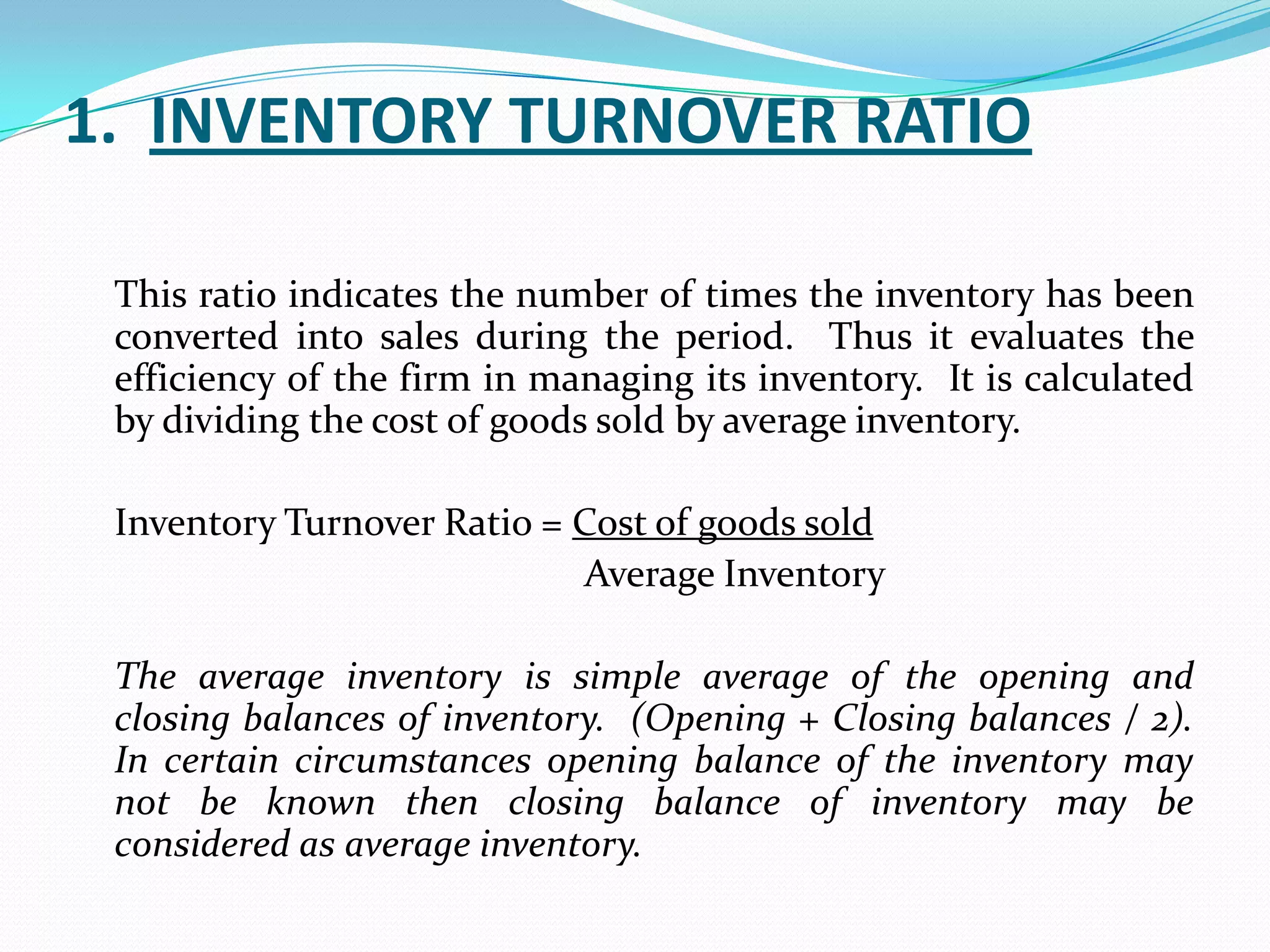 1. INVENTORY TURNOVER RATIO

This ratio indicates the number of times the inventory has been converted into sales during the period. Thus it evaluates the efficiency of the firm in managing its inventory. It is calculated by dividing the cost of goods sold by average inventory.

Inventory Turnover Ratio = $\frac{\text{Cost of goods sold}}{\text{Average Inventory}}$

The average inventory is simple average of the opening and closing balances of inventory. (Opening + Closing balances / 2). In certain circumstances opening balance of the inventory may not be known then closing balance of inventory may be considered as average inventory.